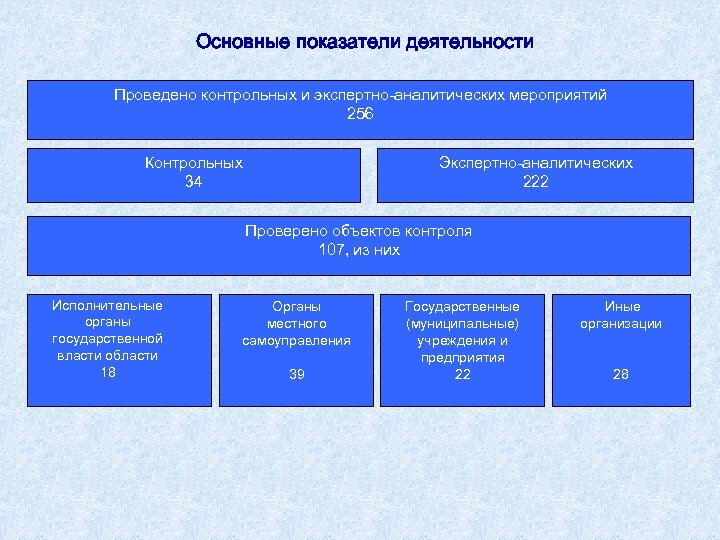 Основные показатели деятельности

Проведено контрольных и экспертно-аналитических мероприятий
256

Контрольных
34

Экспертно-аналитических
222

Проверено объектов контроля
107, из них

Исполнительные органы государственной власти области
18

Органы местного самоуправления
39

Государственные (муниципальные) учреждения и предприятия
22

Иные организации
28